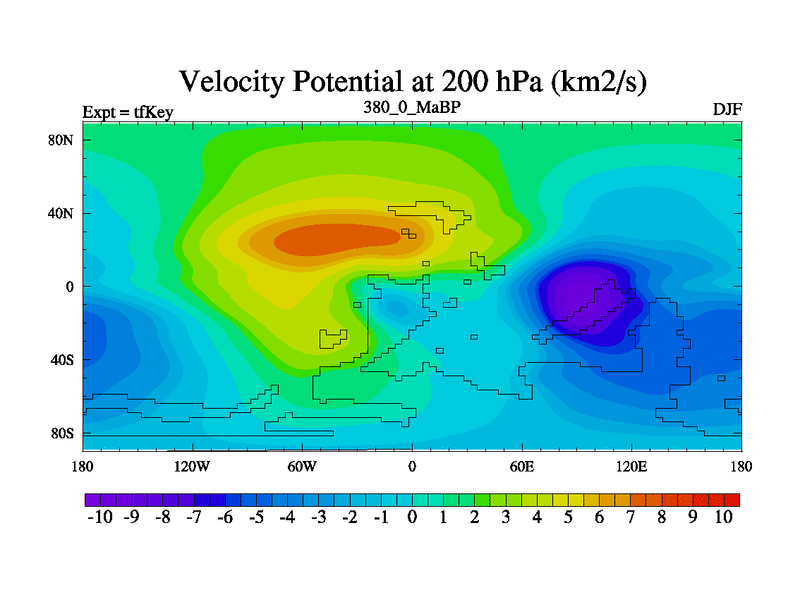 Velocity Potential at 200 hPa (km2/s)

Expt = tfKey

380_0_MaBP

DJF

80N

40N

0

40S

80S

180

120W

60W

0

60E

120E

180

-10 -9 -8 -7 -6 -5 -4 -3 -2 -1 0 1 2 3 4 5 6 7 8 9 10